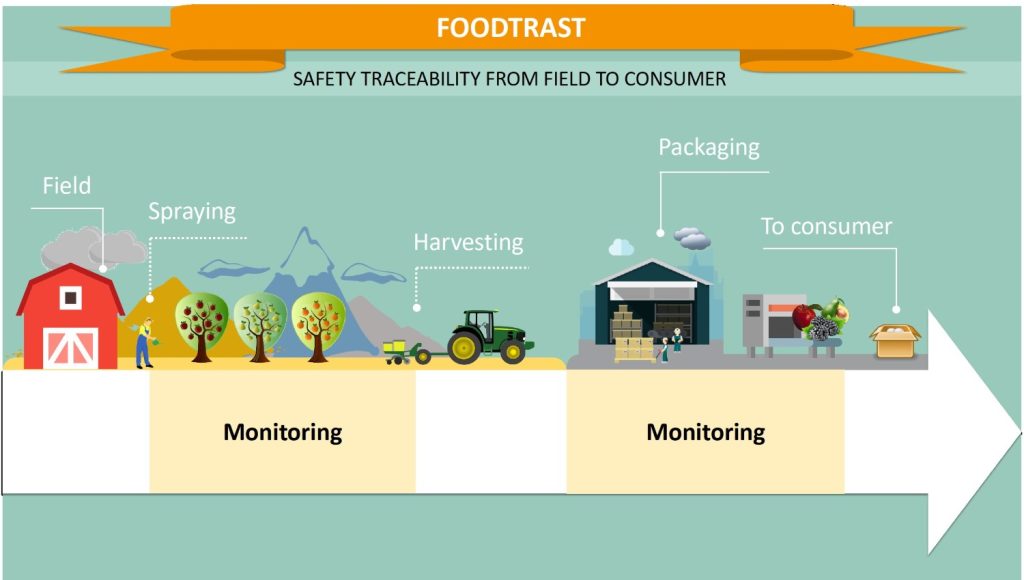 FOODTRAST

SAFETY TRACEABILITY FROM FIELD TO CONSUMER

Field

Spraying

Harvesting

Packaging

To consumer

Monitoring

Monitoring